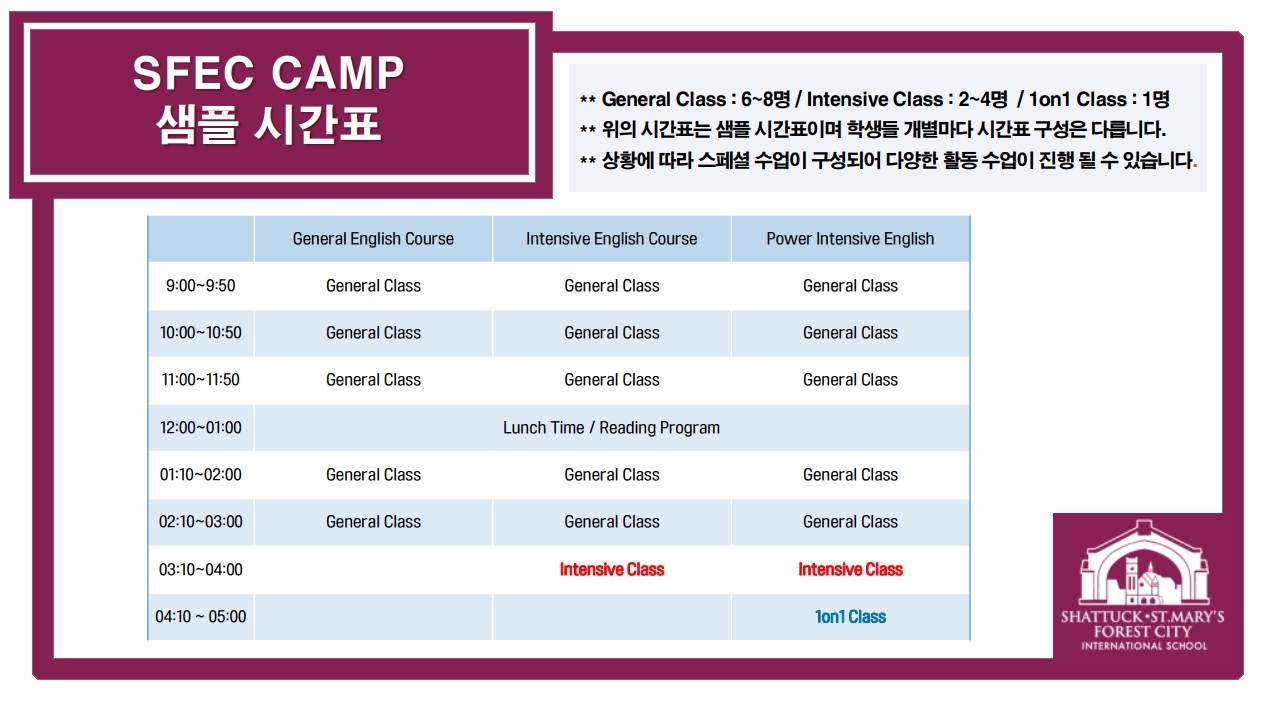 SFEC CAMP
샘플 시간표

** General Class : 6~8명 / Intensive Class : 2~4명 / 1on1 Class : 1명
** 위의 시간표는 샘플 시간표이며 학생들 개별마다 시간표 구성은 다릅니다.
** 상황에 따라 스페셜 수업이 구성되어 다양한 활동 수업이 진행 될 수 있습니다.

| | General English Course | Intensive English Course | Power Intensive English |
|---|---|---|---|
| 9:00~9:50 | General Class | General Class | General Class |
| 10:00~10:50 | General Class | General Class | General Class |
| 11:00~11:50 | General Class | General Class | General Class |
| 12:00~01:00 | Lunch Time / Reading Program | | |
| 01:10~02:00 | General Class | General Class | General Class |
| 02:10~03:00 | General Class | General Class | General Class |
| 03:10~04:00 | | Intensive Class | Intensive Class |
| 04:10 ~ 05:00 | | | 1on1 Class |

SHATTUCK•ST.MARY'S
FOREST CITY
INTERNATIONAL SCHOOL